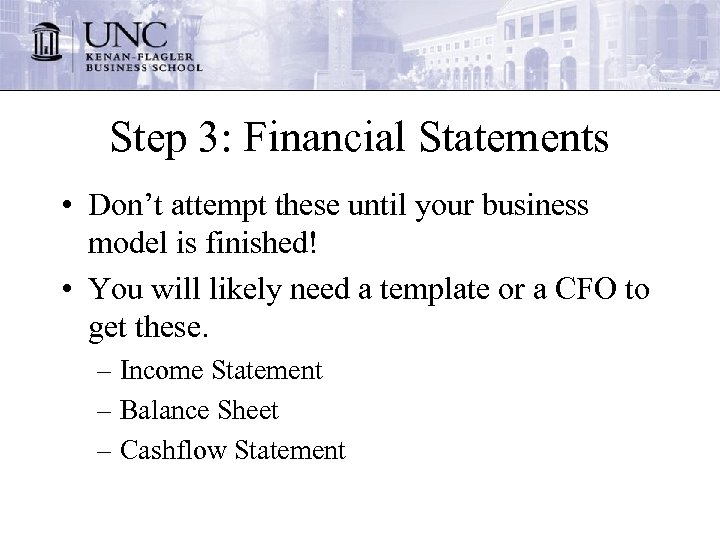 UNC
KENAN-FLAGLER
BUSINESS SCHOOL

Step 3: Financial Statements

• Don't attempt these until your business model is finished!
• You will likely need a template or a CFO to get these.
– Income Statement
– Balance Sheet
– Cashflow Statement